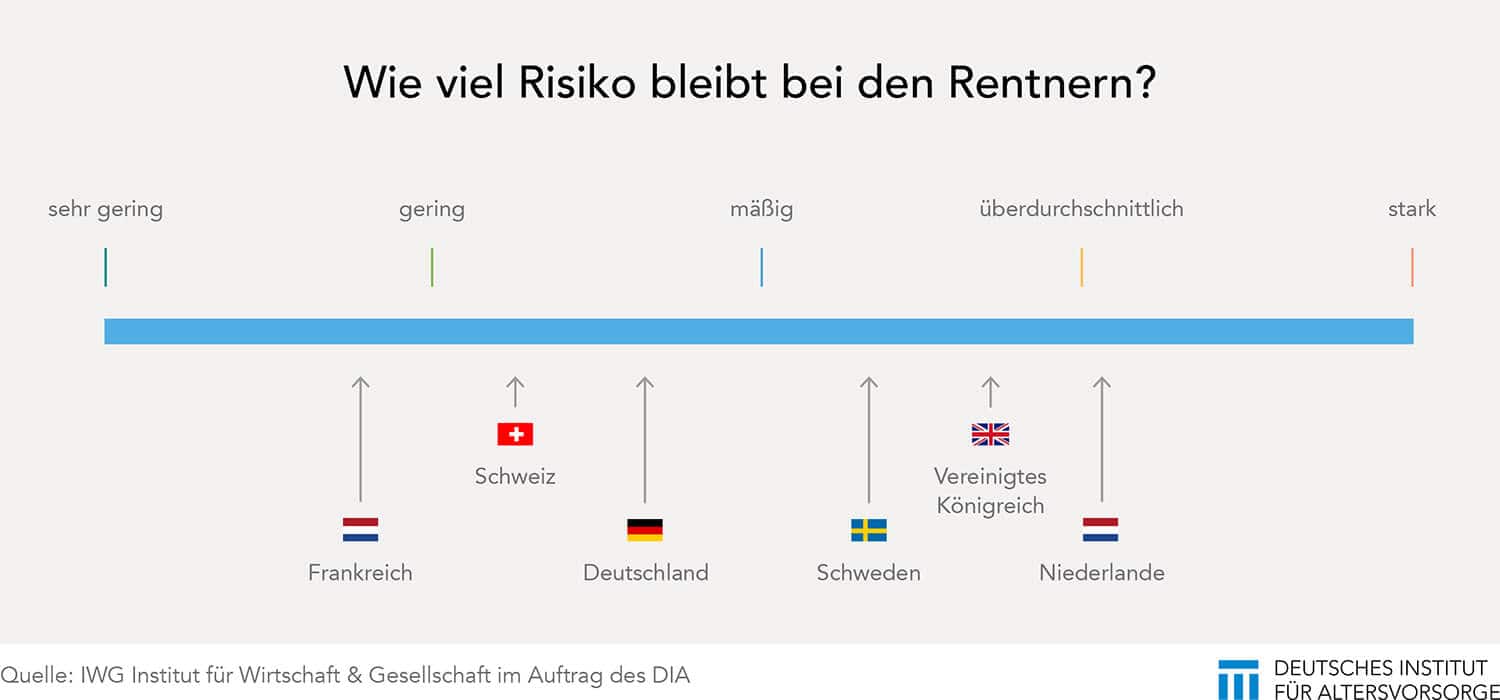 Wie viel Risiko bleibt bei den Rentnern?

sehr gering

gering

mäßig

überdurchschnittlich

stark

Frankreich

Schweiz

Deutschland

Schweden

Vereinigtes Königreich

Niederlande

Quelle: IWG Institut für Wirtschaft & Gesellschaft im Auftrag des DIA

DEUTSCHES INSTITUT FÜR ALTERSVORSORGE